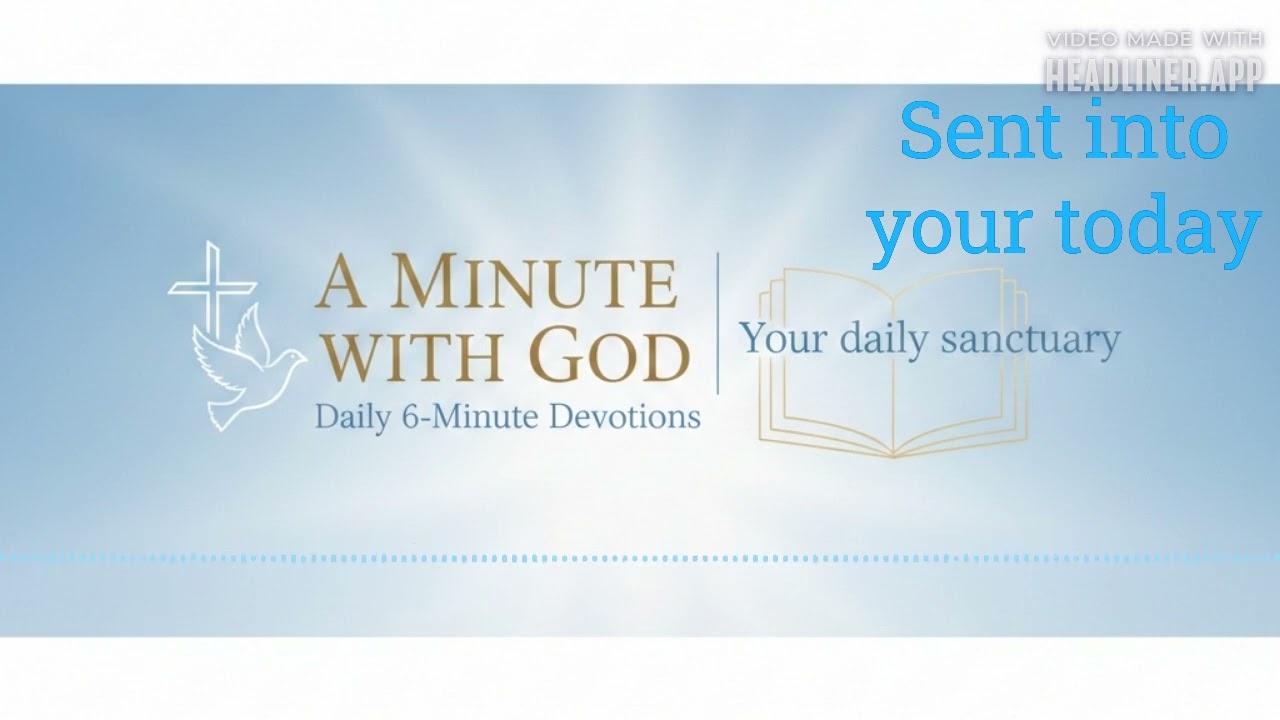 VIDEO MADE WITH
HEADLINER.APP

Sent into your today

A MINUTE WITH GOD
Daily 6-Minute Devotions

Your daily sanctuary